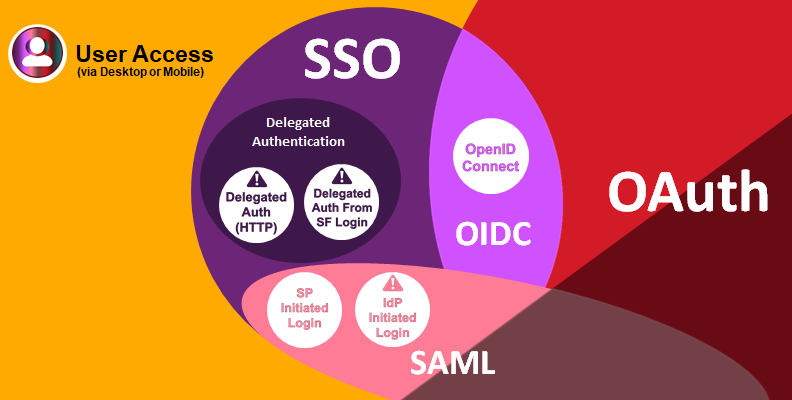 User Access
(via Desktop or Mobile)

SSO

Delegated Authentication

Delegated Auth (HTTP)

Delegated Auth From SF Login

OpenID Connect

OIDC

OAuth

SP Initiated Login

IdP Initiated Login

SAML